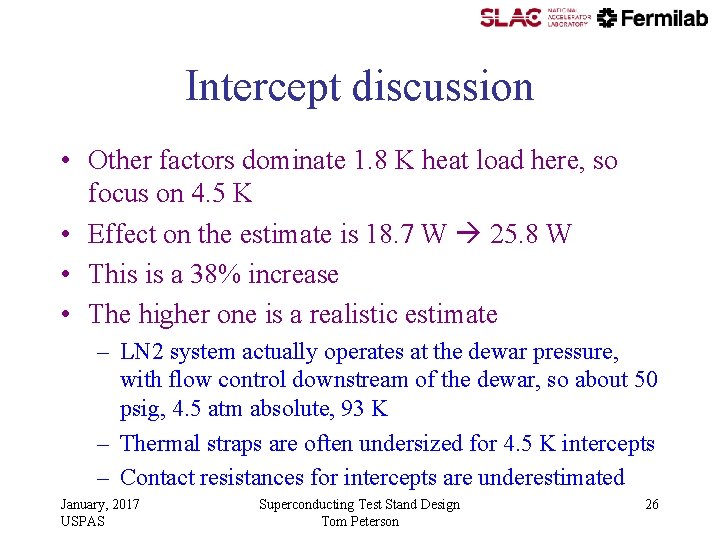 SLAC NATIONAL ACCELERATOR LABORATORY Fermilab

Intercept discussion

• Other factors dominate 1.8 K heat load here, so focus on 4.5 K
• Effect on the estimate is 18.7 W → 25.8 W
• This is a 38% increase
• The higher one is a realistic estimate
– LN2 system actually operates at the dewar pressure, with flow control downstream of the dewar, so about 50 psig, 4.5 atm absolute, 93 K
– Thermal straps are often undersized for 4.5 K intercepts
– Contact resistances for intercepts are underestimated

January, 2017
USPAS

Superconducting Test Stand Design
Tom Peterson

26